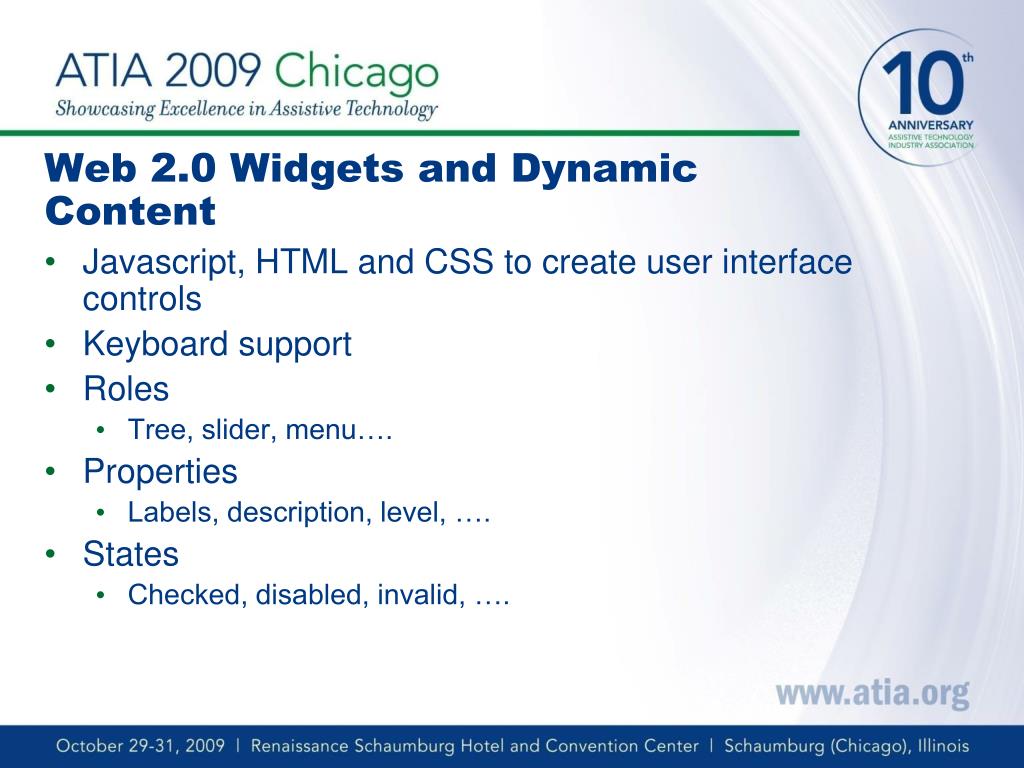 ATIA 2009 Chicago
Showcasing Excellence in Assistive Technology

10th ANNIVERSARY ASSISTIVE TECHNOLOGY INDUSTRY ASSOCIATION

Web 2.0 Widgets and Dynamic Content

• Javascript, HTML and CSS to create user interface controls
• Keyboard support
• Roles
  • Tree, slider, menu….
• Properties
  • Labels, description, level, ….
• States
  • Checked, disabled, invalid, ….

www.atia.org

October 29-31, 2009 | Renaissance Schaumburg Hotel and Convention Center | Schaumburg (Chicago), Illinois